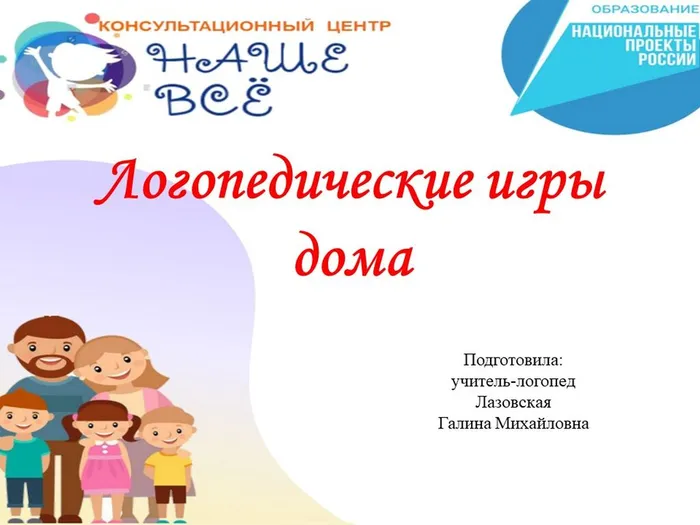 КОНСУЛЬТАЦИОННЫЙ ЦЕНТР
НАШЕ ВСЁ

ОБРАЗОВАНИЕ
НАЦИОНАЛЬНЫЕ ПРОЕКТЫ РОССИИ

Логопедические игры дома

Подготовила:
учитель-логопед
Лазовская
Галина Михайловна